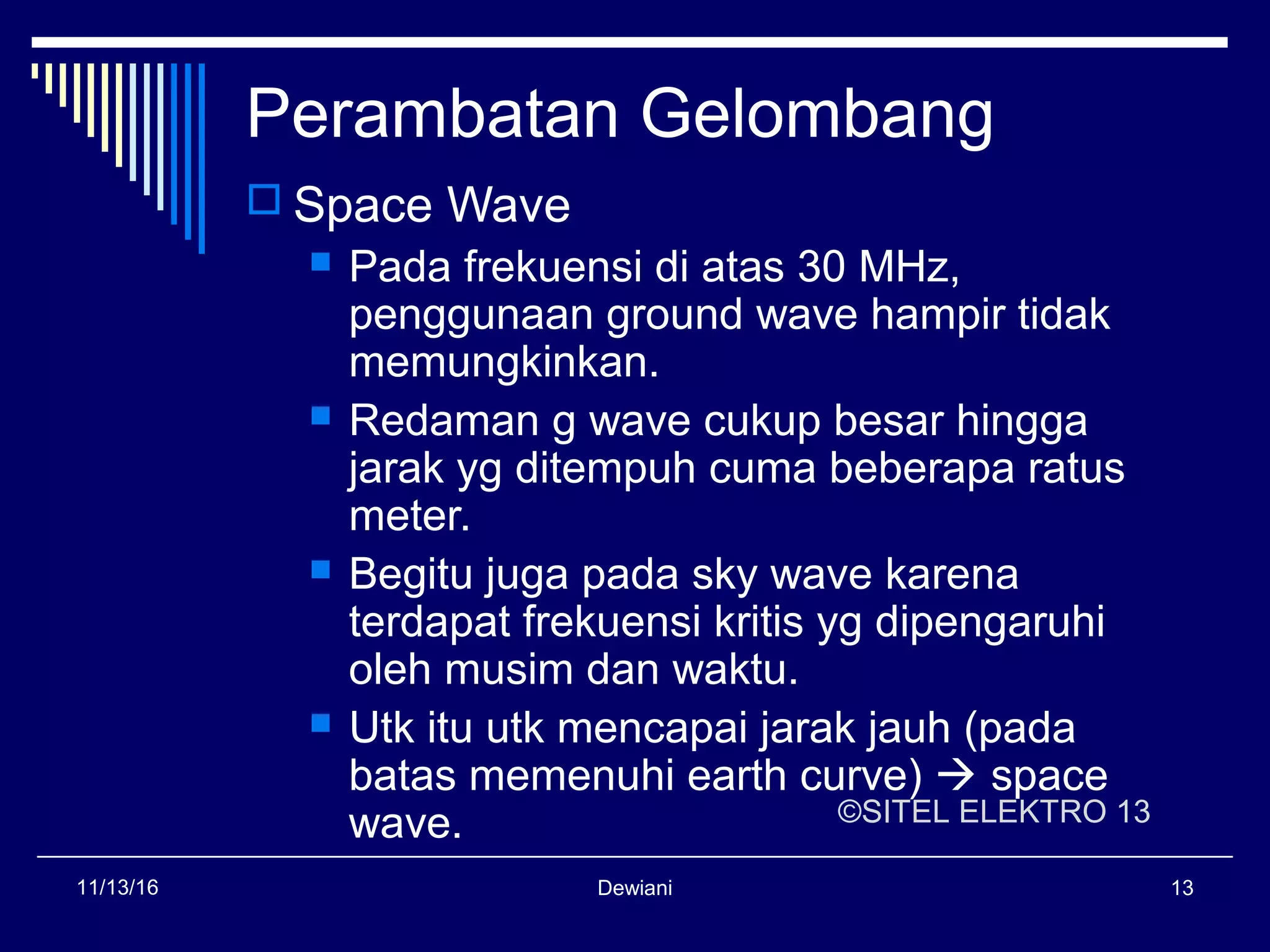 Perambatan Gelombang

Space Wave

Pada frekuensi di atas 30 MHz, penggunaan ground wave hampir tidak memungkinkan.

Redaman g wave cukup besar hingga jarak yg ditempuh cuma beberapa ratus meter.

Begitu juga pada sky wave karena terdapat frekuensi kritis yg dipengaruhi oleh musim dan waktu.

Utk itu utk mencapai jarak jauh (pada batas memenuhi earth curve) → space wave.

©SITEL ELEKTRO 13

11/13/16

Dewiani

13